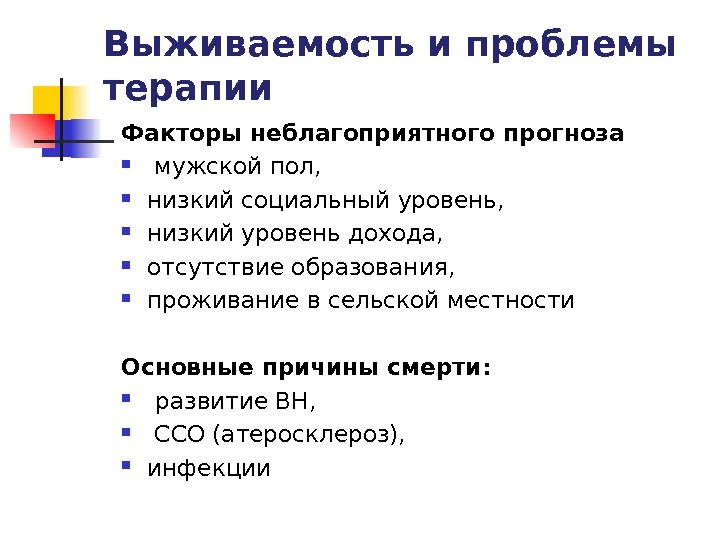 Выживаемость и проблемы терапии

Факторы неблагоприятного прогноза
- мужской пол,
- низкий социальный уровень,
- низкий уровень дохода,
- отсутствие образования,
- проживание в сельской местности

Основные причины смерти:
- развитие ВН,
- ССО (атеросклероз),
- инфекции